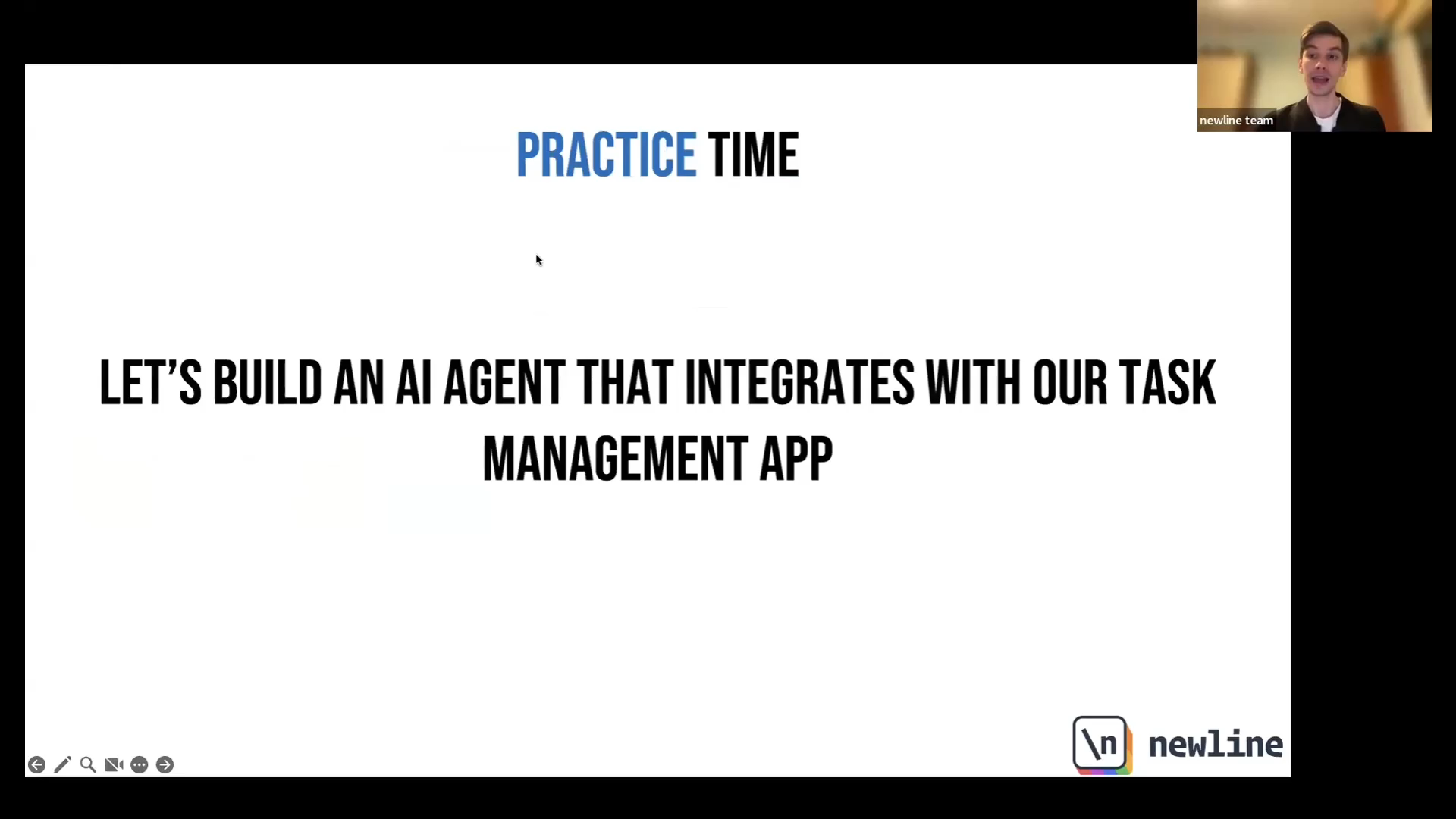 newline team

PRACTICE TIME

LET'S BUILD AN AI AGENT THAT INTEGRATES WITH OUR TASK MANAGEMENT APP

\n newline